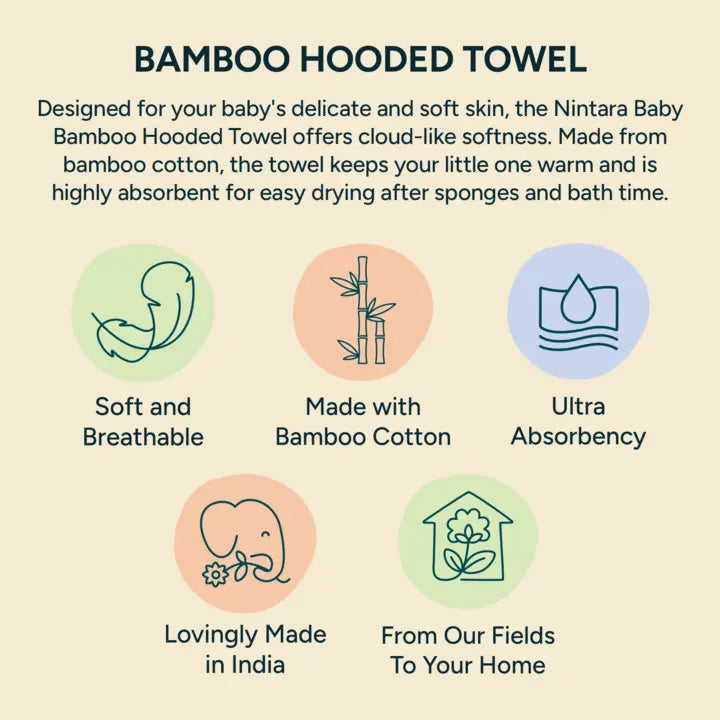 BAMBOO HOODED TOWEL

Designed for your baby's delicate and soft skin, the Nintara Baby Bamboo Hooded Towel offers cloud-like softness. Made from bamboo cotton, the towel keeps your little one warm and is highly absorbent for easy drying after sponges and bath time.

Soft and Breathable

Made with Bamboo Cotton

Ultra Absorbency

Lovingly Made in India

From Our Fields To Your Home